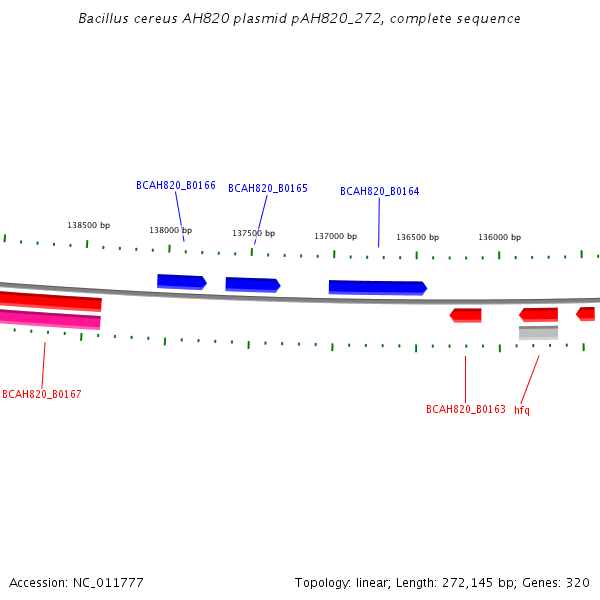 Bacillus cereus AH820 plasmid pAH820_272, complete sequence

BCAH820_B0166
BCAH820_B0165
BCAH820_B0164

138500 bp
138000 bp
137500 bp
137000 bp
136500 bp
136000 bp

BCAH820_B0167
BCAH820_B0163
hfq

Accession: NC_011777
Topology: linear; Length: 272,145 bp; Genes: 320